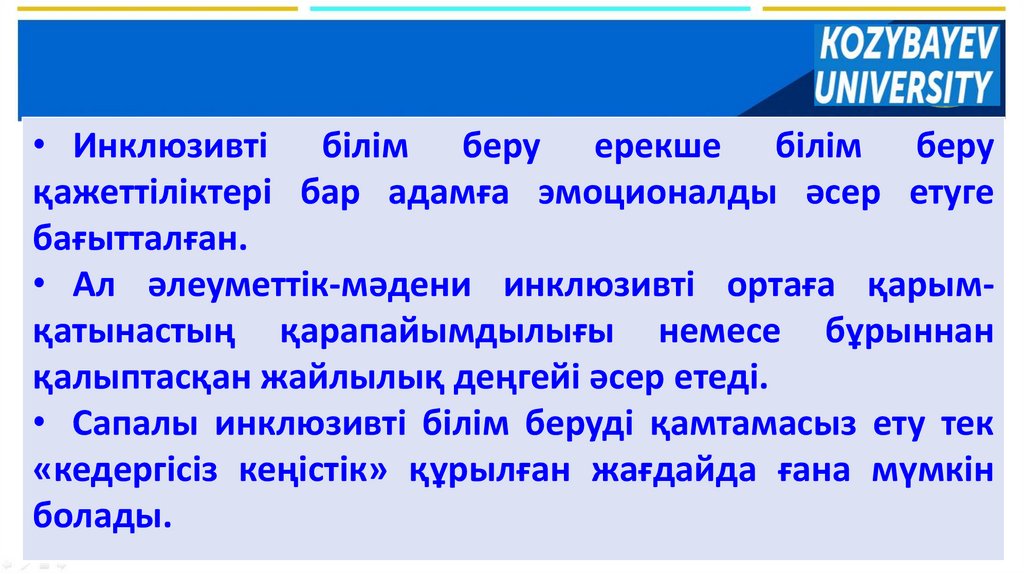 KOZYBAYEV UNIVERSITY

• Инклюзивті білім беру ерекше білім беру қажеттіліктері бар адамға эмоционалды әсер етуге бағытталған.

• Ал әлеуметтік-мәдени инклюзивті ортаға қарым-қатынастың қарапайымдылығы немесе бұрыннан қалыптасқан жайлылық деңгейі әсер етеді.

• Сапалы инклюзивті білім беруді қамтамасыз ету тек «кедергісіз кеңістік» құрылған жағдайда ғана мүмкін болады.